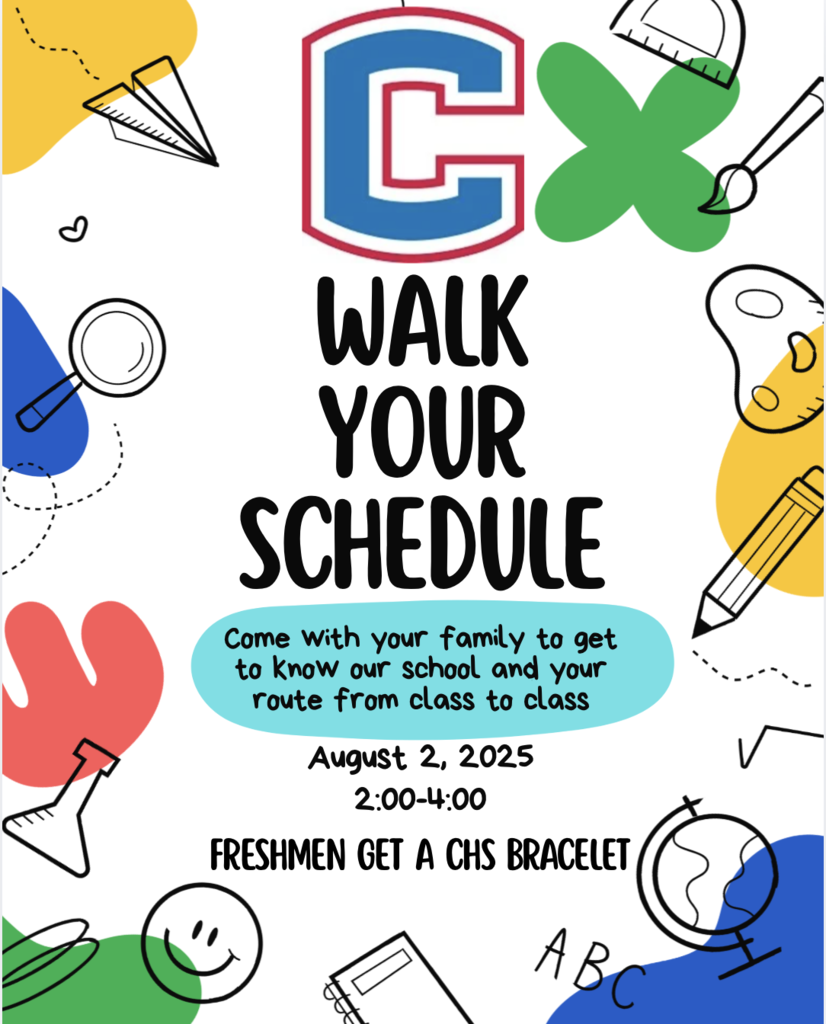 C

WALK YOUR SCHEDULE

Come with your family to get to know our school and your route from class to class

August 2, 2025

2:00-4:00

FRESHMEN GET A CHS BRACELET

ABC